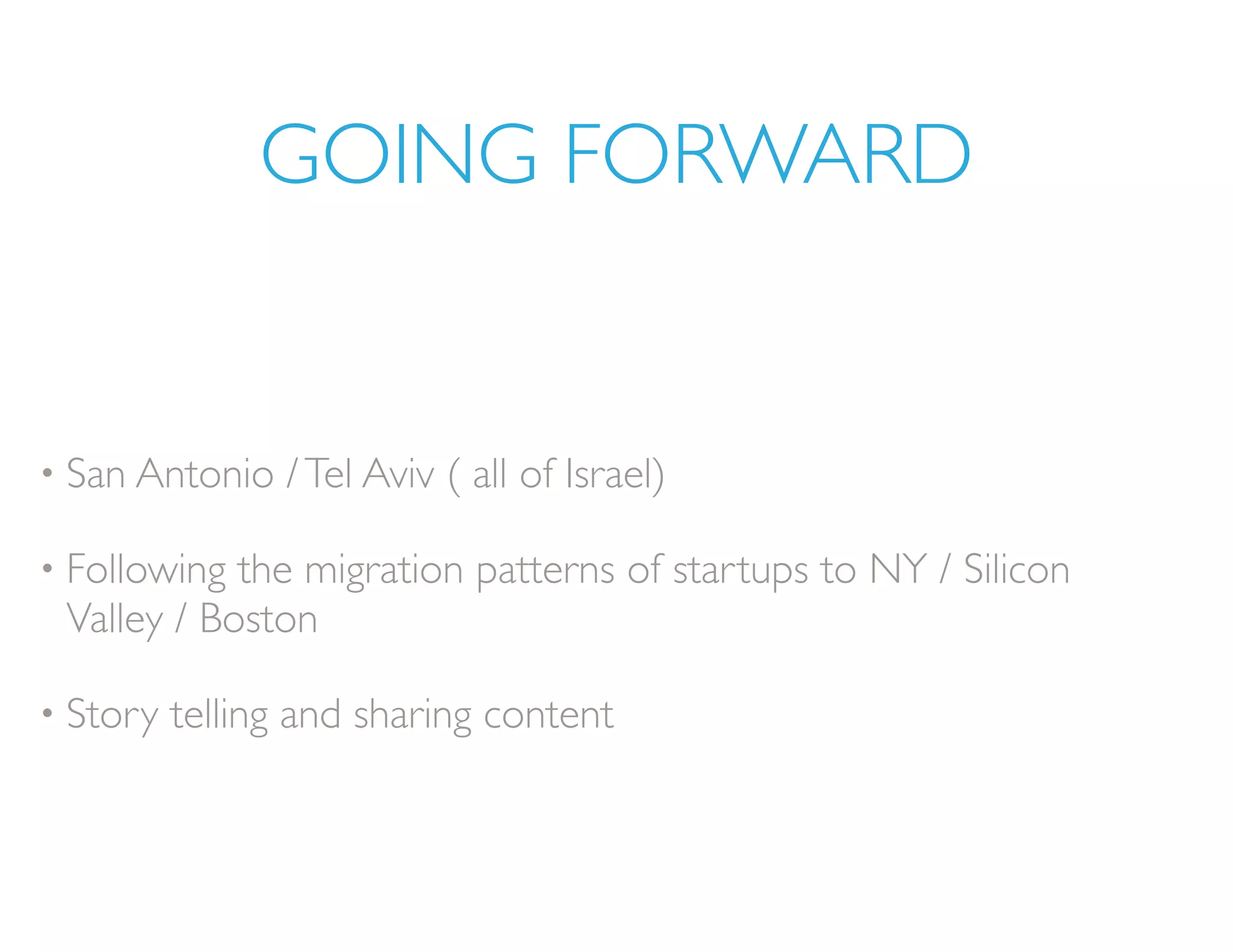 GOING FORWARD

• San Antonio / Tel Aviv ( all of Israel)

• Following the migration patterns of startups to NY / Silicon Valley / Boston

• Story telling and sharing content